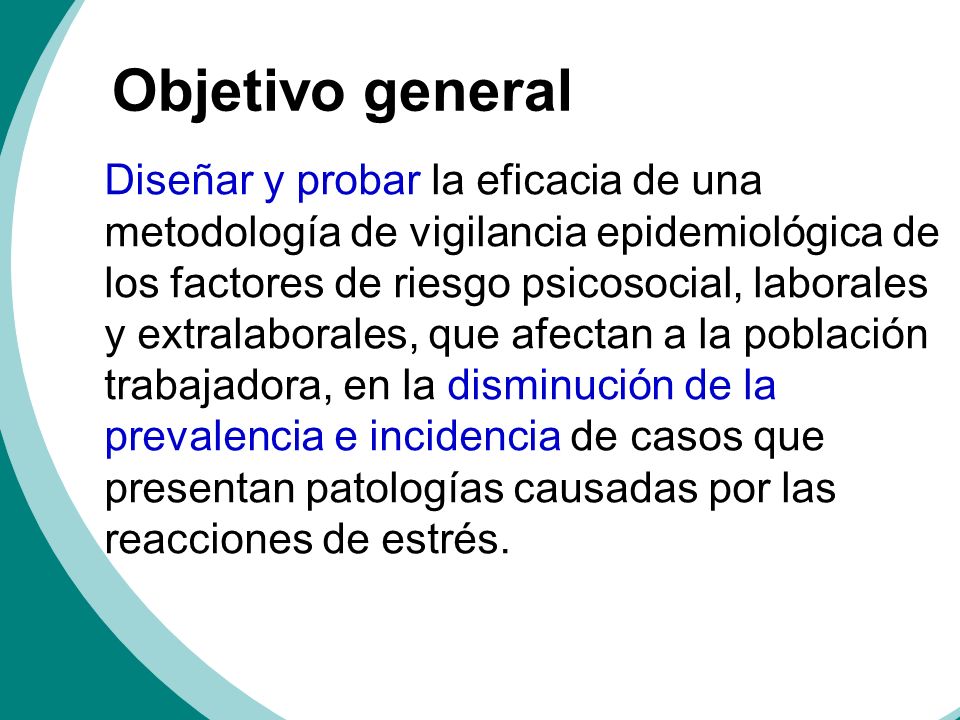 Objetivo general

Diseñar y probar la eficacia de una metodología de vigilancia epidemiológica de los factores de riesgo psicosocial, laborales y extralaborales, que afectan a la población trabajadora, en la disminución de la prevalencia e incidencia de casos que presentan patologías causadas por las reacciones de estrés.